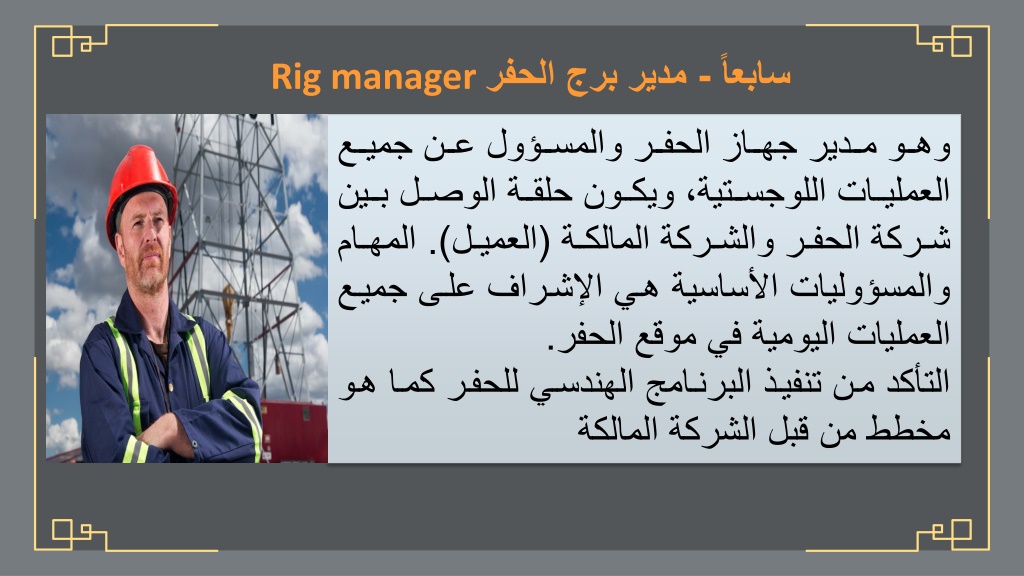 سابعاً - مدير برج الحفر Rig manager

وهو مدير جهاز الحفر والمسؤول عن جميع العمليات اللوجستية، ويكون حلقة الوصل بين شركة الحفر والشركة المالكة (العميل). المهام والمسؤوليات الأساسية هي الإشراف على جميع العمليات اليومية في موقع الحفر.
التأكد من تنفيذ البرنامج الهندسي للحفر كما هو مخطط من قبل الشركة المالكة